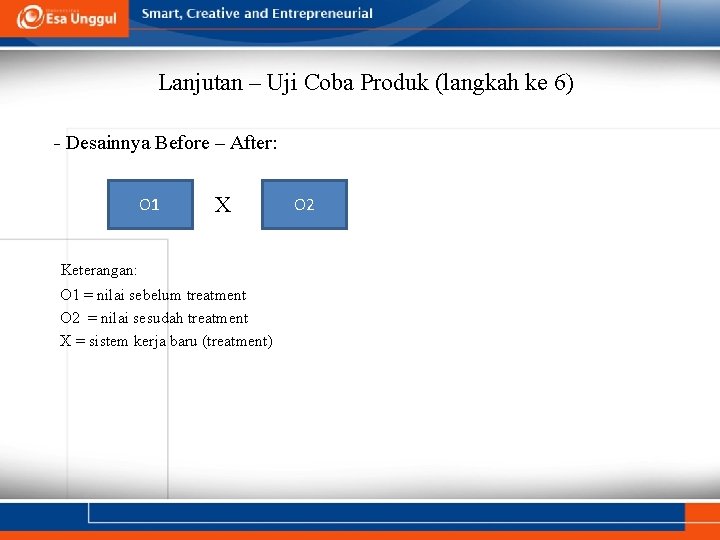 Esa Unggul

Smart, Creative and Entrepreneurial

Lanjutan – Uji Coba Produk (langkah ke 6)

- Desainnya Before – After:

O1

X

O2

Keterangan:
O1 = nilai sebelum treatment
O2 = nilai sesudah treatment
X = sistem kerja baru (treatment)